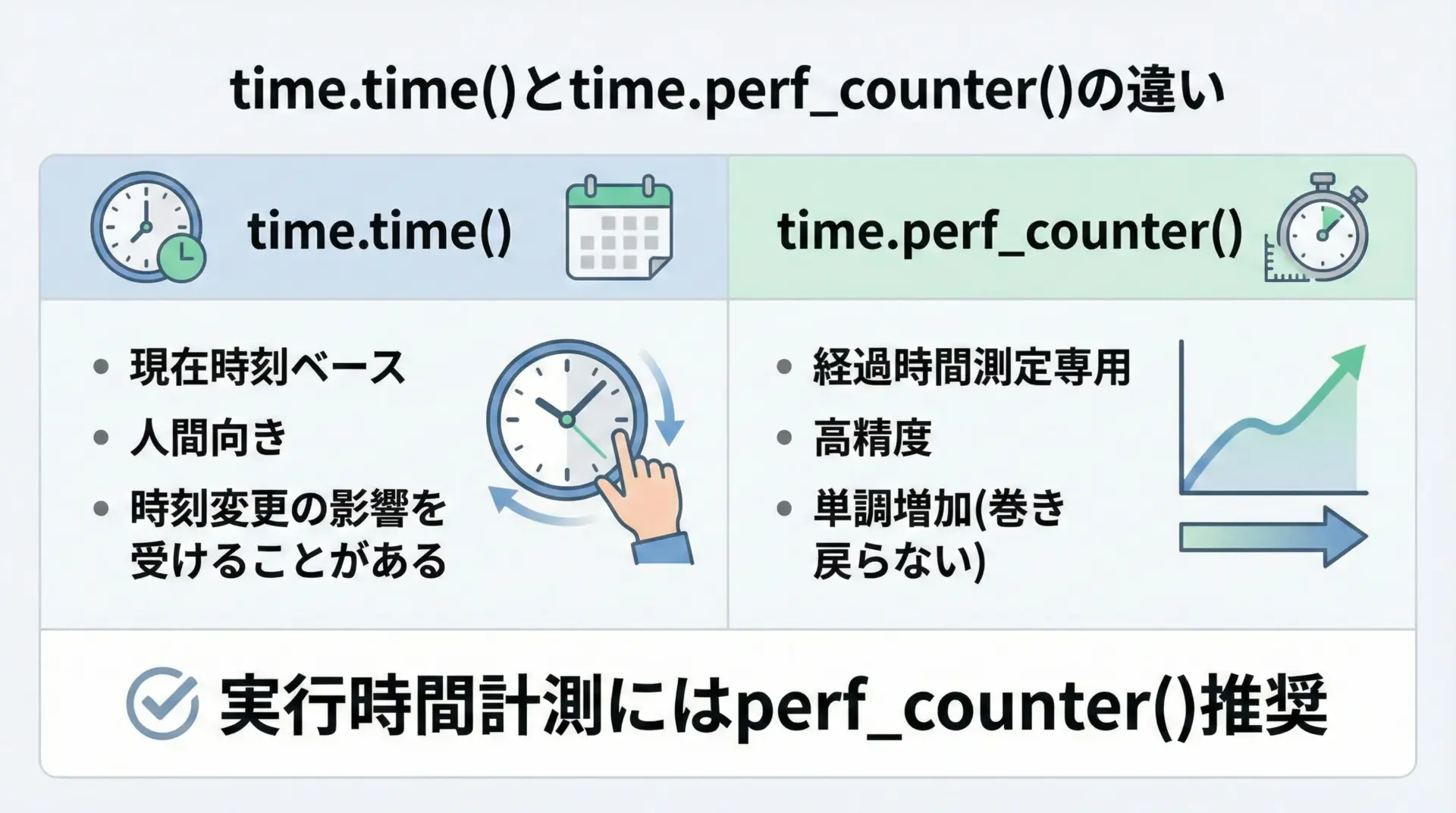 time.time()とtime.perf_counter()の違い

time.time()

- 現在時刻ベース
- 人間向き
- 時刻変更の影響を受けることがある

time.perf_counter()

- 経過時間測定専用
- 高精度
- 単調増加(巻き戻らない)

実行時間計測にはperf_counter()推奨